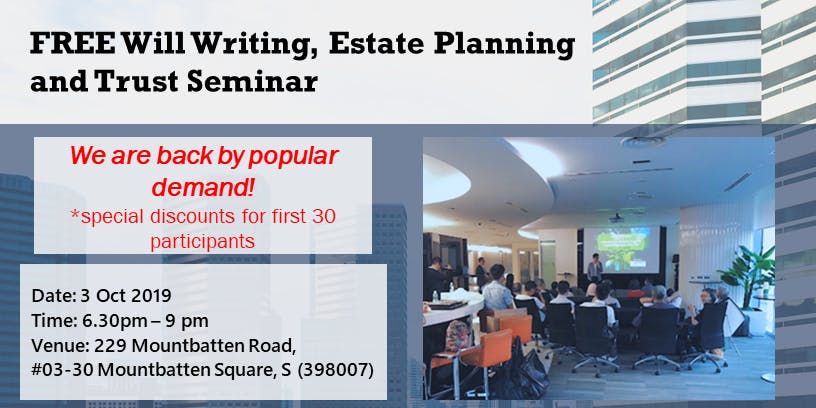 FREE Will Writing, Estate Planning and Trust Seminar

We are back by popular demand!
*special discounts for first 30 participants

Date: 3 Oct 2019
Time: 6.30pm – 9 pm
Venue: 229 Mountbatten Road, #03-30 Mountbatten Square, S (398007)